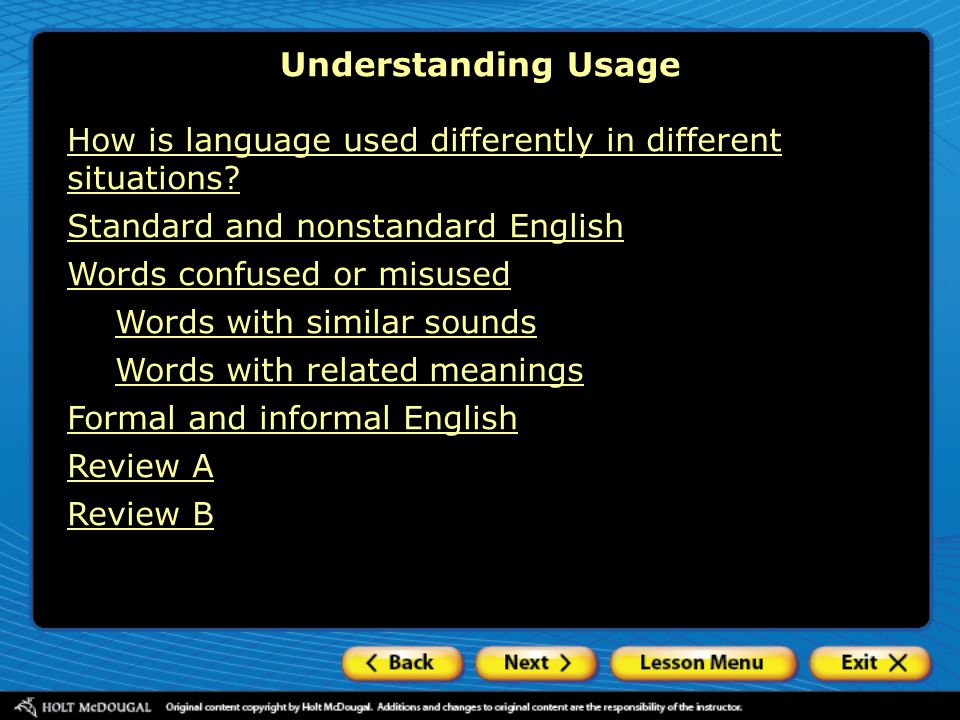 Understanding Usage

How is language used differently in different situations?

Standard and nonstandard English

Words confused or misused

Words with similar sounds

Words with related meanings

Formal and informal English

Review A

Review B

Back

Next

Lesson Menu

Exit

HOLT McDOUGAL Original content copyright by Holt McDougal. Additions and changes to original content are the responsibility of the instructor.